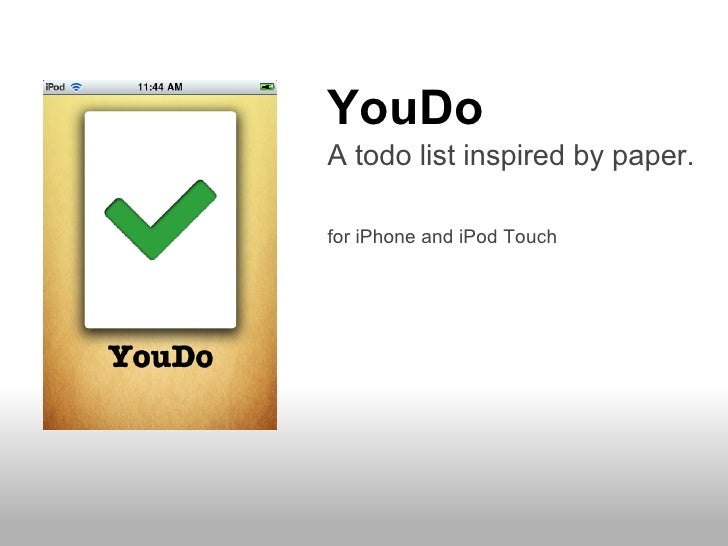 iPod 11:44 AM

YouDo

YouDo

A todo list inspired by paper.

for iPhone and iPod Touch